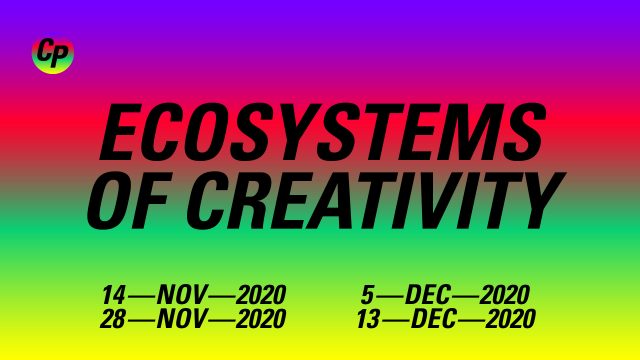 Cp

ECOSYSTEMS OF CREATIVITY

14—NOV—2020
28—NOV—2020

5—DEC—2020
13—DEC—2020